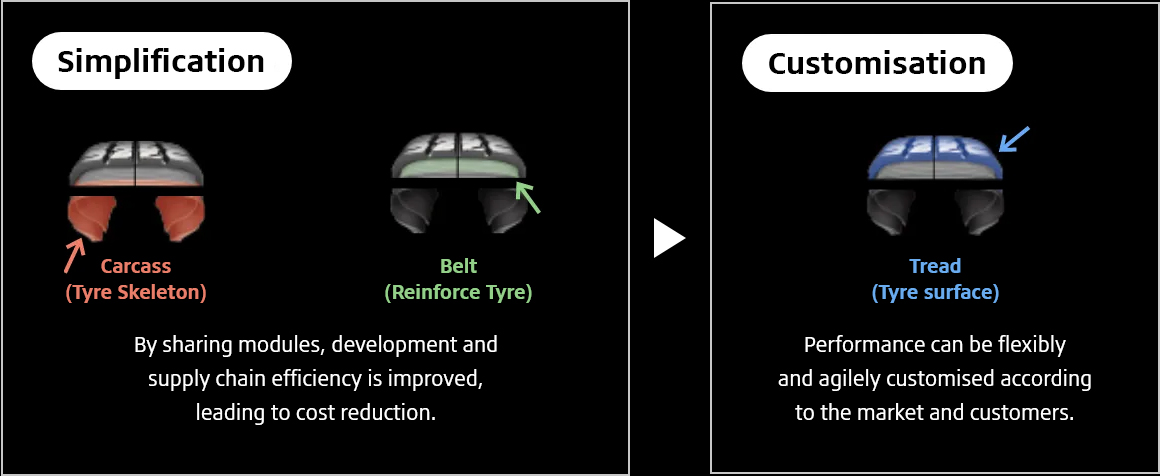 Simplification

Carcass
(Tyre Skeleton)

Belt
(Reinforce Tyre)

By sharing modules, development and supply chain efficiency is improved, leading to cost reduction.

Customisation

Tread
(Tyre surface)

Performance can be flexibly and agilely customised according to the market and customers.